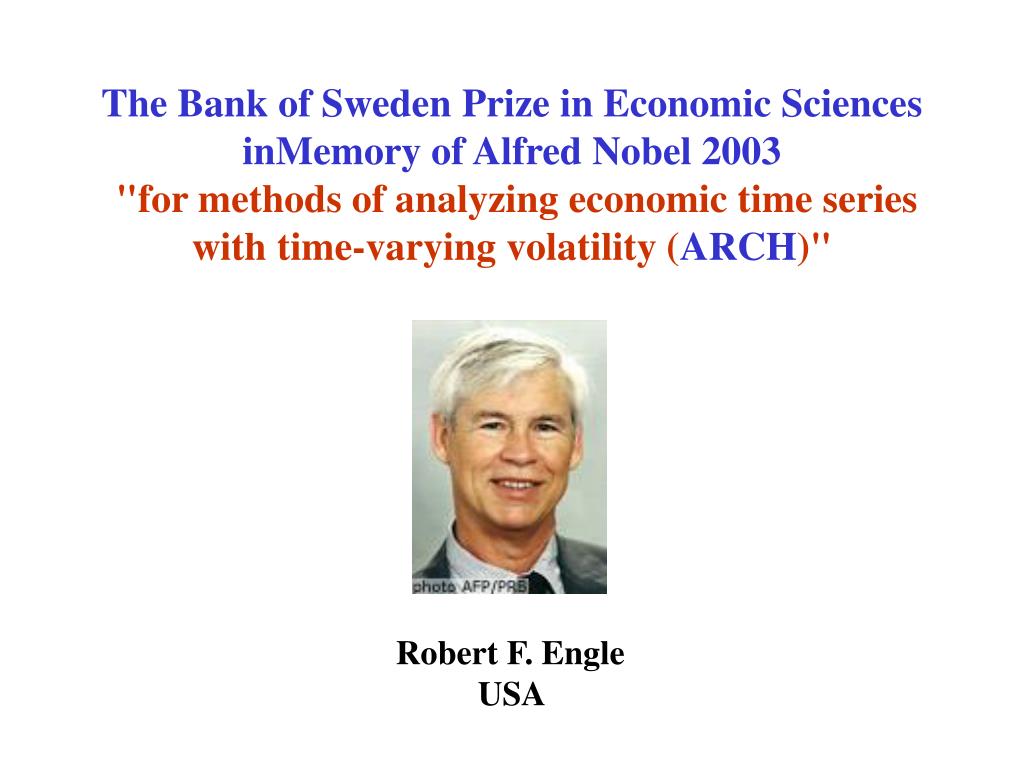 The Bank of Sweden Prize in Economic Sciences inMemory of Alfred Nobel 2003
"for methods of analyzing economic time series with time-varying volatility (ARCH)"

photo AFP/PRB

Robert F. Engle
USA